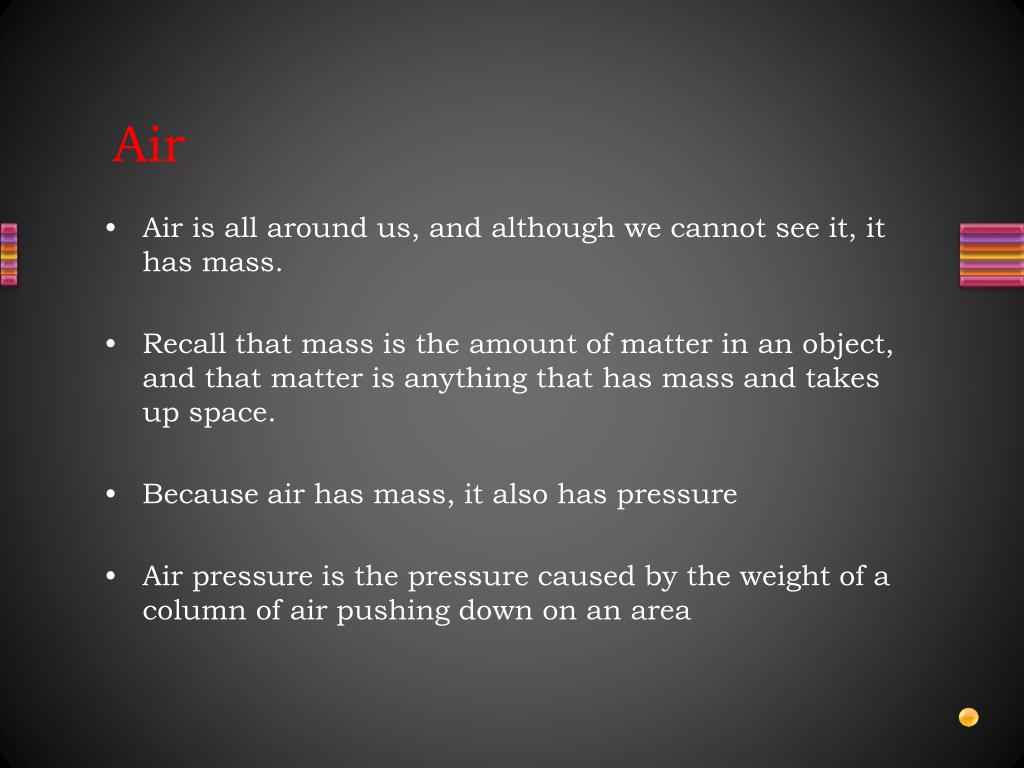 Air

• Air is all around us, and although we cannot see it, it has mass.

• Recall that mass is the amount of matter in an object, and that matter is anything that has mass and takes up space.

• Because air has mass, it also has pressure

• Air pressure is the pressure caused by the weight of a column of air pushing down on an area